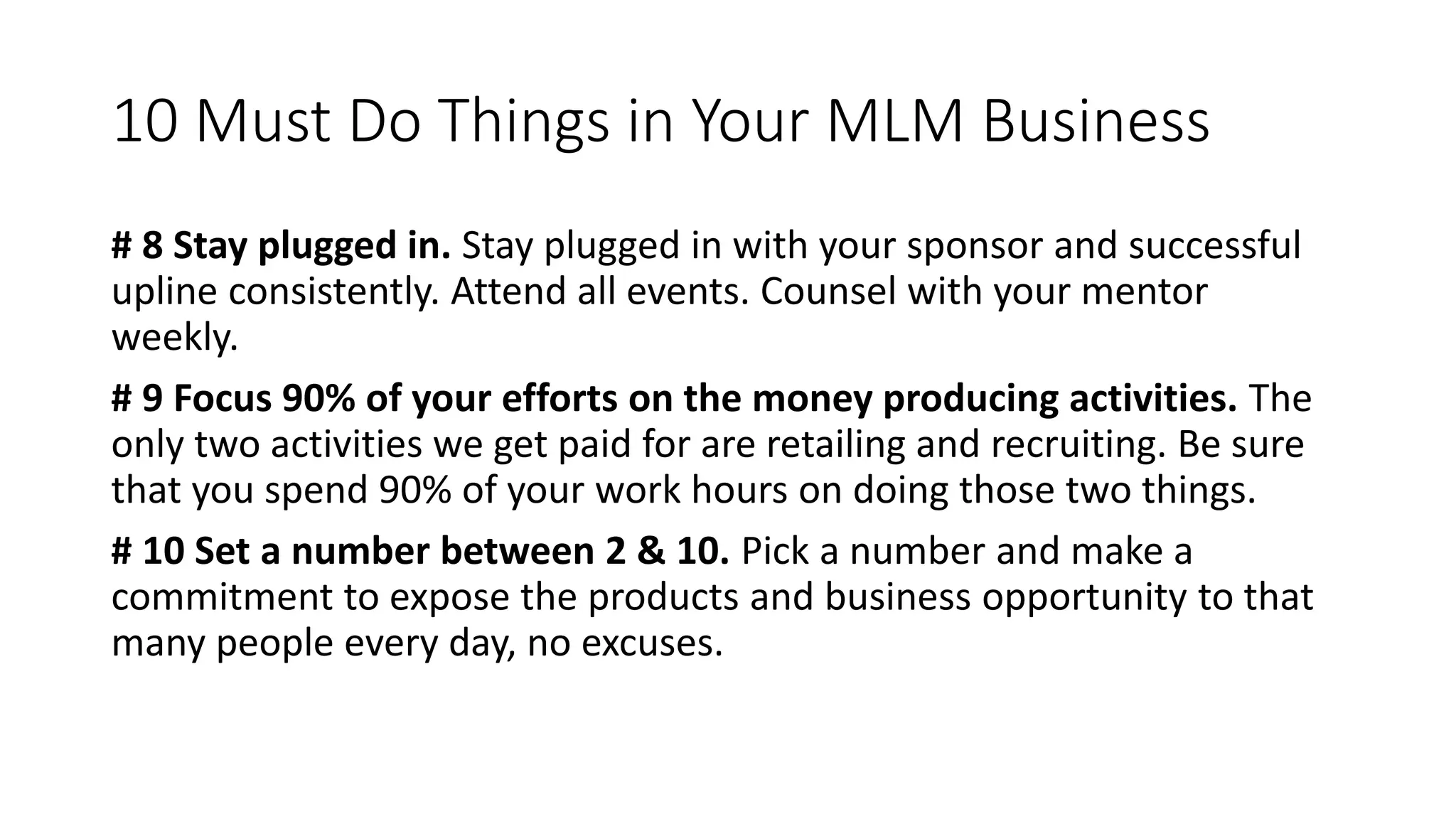 10 Must Do Things in Your MLM Business

# 8 Stay plugged in. Stay plugged in with your sponsor and successful upline consistently. Attend all events. Counsel with your mentor weekly.

# 9 Focus 90% of your efforts on the money producing activities. The only two activities we get paid for are retailing and recruiting. Be sure that you spend 90% of your work hours on doing those two things.

# 10 Set a number between 2 & 10. Pick a number and make a commitment to expose the products and business opportunity to that many people every day, no excuses.